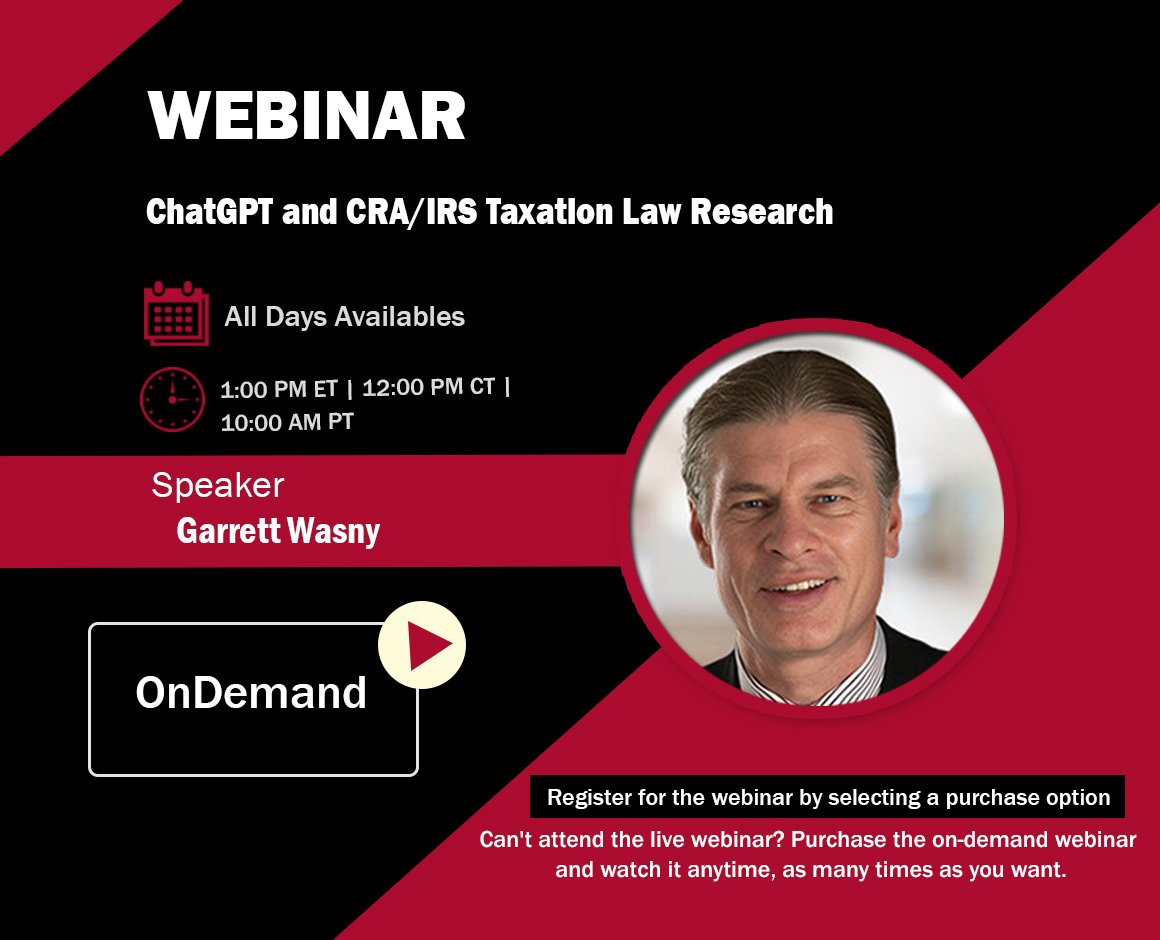 WEBINAR

ChatGPT and CRA/IRS Taxation Law Research

All Days Availables

1:00 PM ET | 12:00 PM CT | 10:00 AM PT

Speaker
Garrett Wasny

OnDemand

Register for the webinar by selecting a purchase option

Can't attend the live webinar? Purchase the on-demand webinar and watch it anytime, as many times as you want.